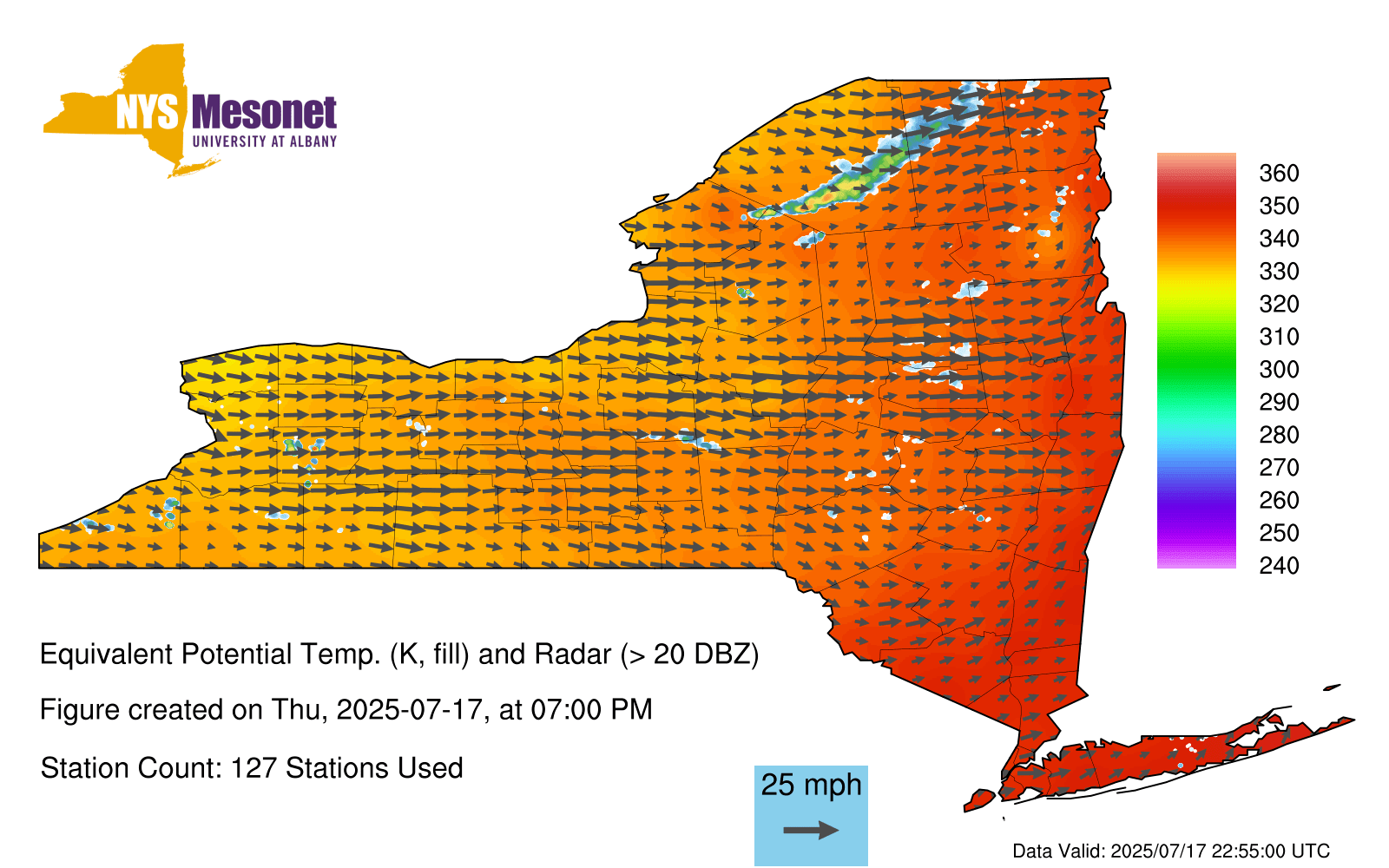 NYS Mesonet
UNIVERSITY AT ALBANY

360
350
340
330
320
310
300
290
280
270
260
250
240

Equivalent Potential Temp. (K, fill) and Radar (> 20 DBZ)

Figure created on Thu, 2025-07-17, at 07:00 PM

Station Count: 127 Stations Used

25 mph

Data Valid: 2025/07/17 22:55:00 UTC